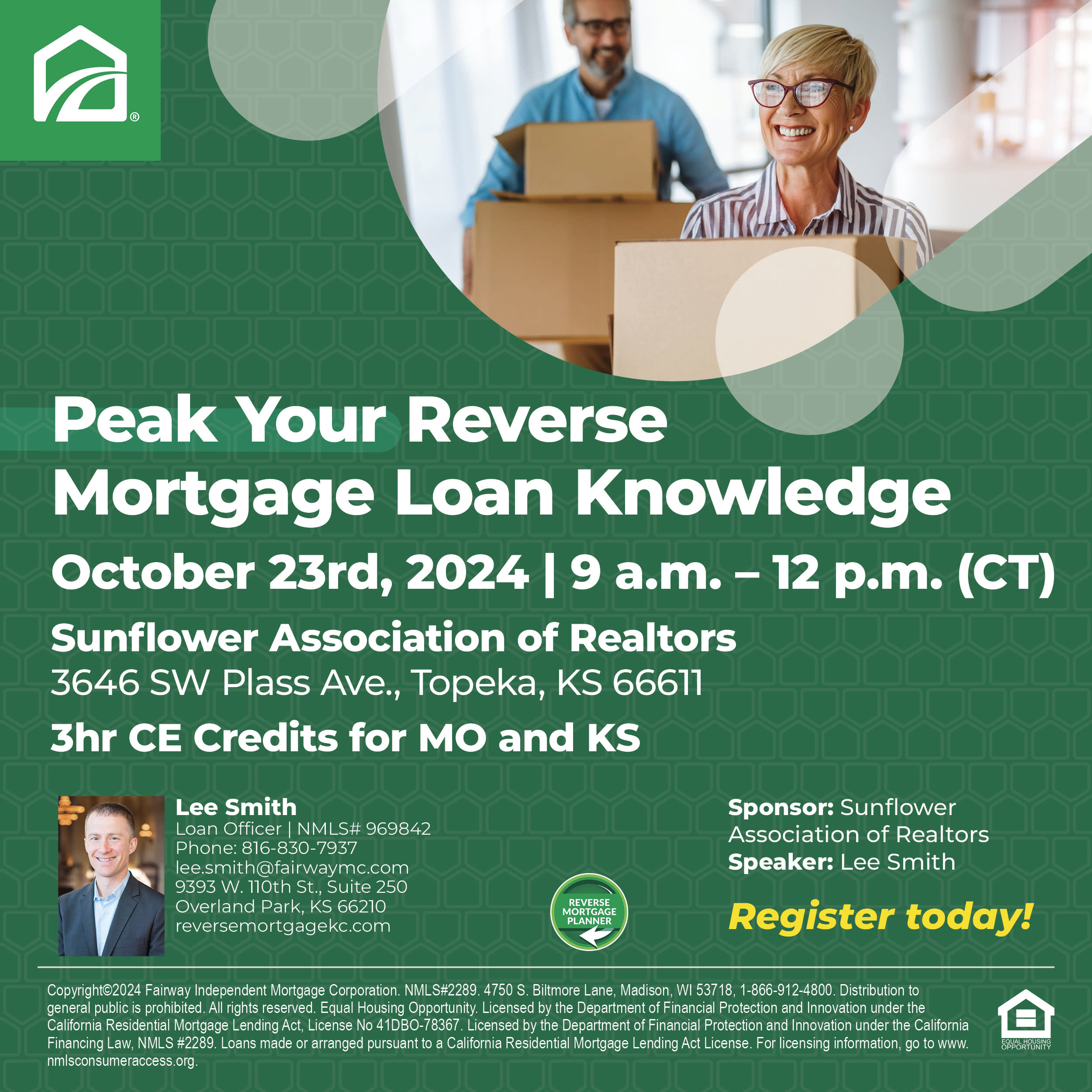 ®

Peak Your Reverse Mortgage Loan Knowledge

October 23rd, 2024 | 9 a.m. – 12 p.m. (CT)

Sunflower Association of Realtors
3646 SW Plass Ave., Topeka, KS 66611

3hr CE Credits for MO and KS

Lee Smith
Loan Officer | NMLS# 969842
Phone: 816-830-7937
lee.smith@fairwaymc.com
9393 W. 110th St., Suite 250
Overland Park, KS 66210
reversemortgagekc.com

REVERSE MORTGAGE PLANNER

Sponsor: Sunflower Association of Realtors
Speaker: Lee Smith

Register today!

Copyright©2024 Fairway Independent Mortgage Corporation. NMLS#2289. 4750 S. Biltmore Lane, Madison, WI 53718, 1-866-912-4800. Distribution to general public is prohibited. All rights reserved. Equal Housing Opportunity. Licensed by the Department of Financial Protection and Innovation under the California Residential Mortgage Lending Act, License No 41DBO-78367. Licensed by the Department of Financial Protection and Innovation under the California Financing Law, NMLS #2289. Loans made or arranged pursuant to a California Residential Mortgage Lending Act License. For licensing information, go to www.nmlsconsumeraccess.org.

EQUAL HOUSING OPPORTUNITY